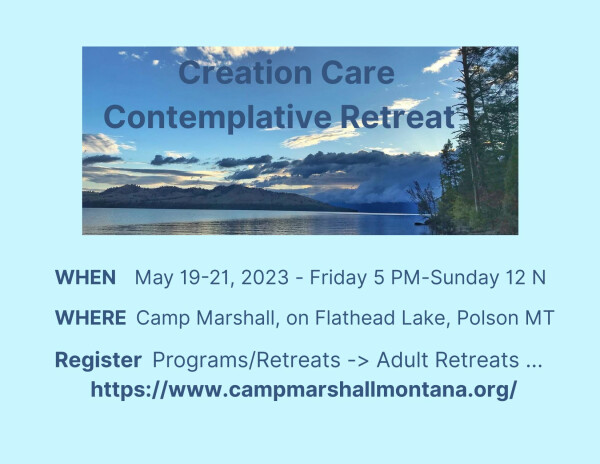 Creation Care
Contemplative Retreat

WHEN May 19-21, 2023 - Friday 5 PM-Sunday 12 N

WHERE Camp Marshall, on Flathead Lake, Polson MT

Register Programs/Retreats -> Adult Retreats ...
https://www.campmarshallmontana.org/